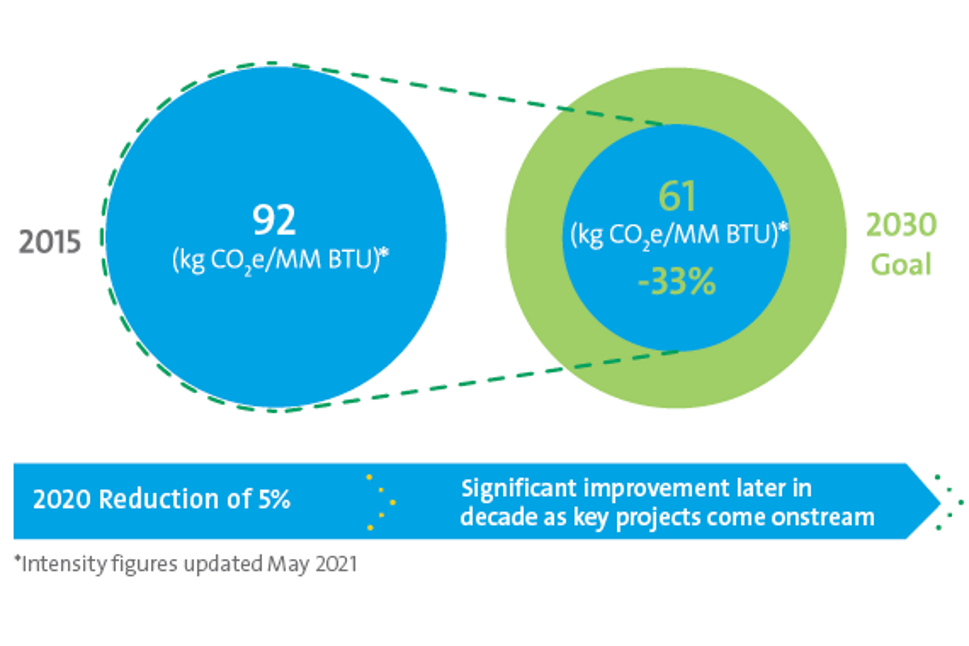 2015

92
(kg $CO_2e$/MM BTU)*

61
(kg $CO_2e$/MM BTU)*
-33%

2030
Goal

2020 Reduction of 5%

Significant improvement later in decade as key projects come onstream

*Intensity figures updated May 2021